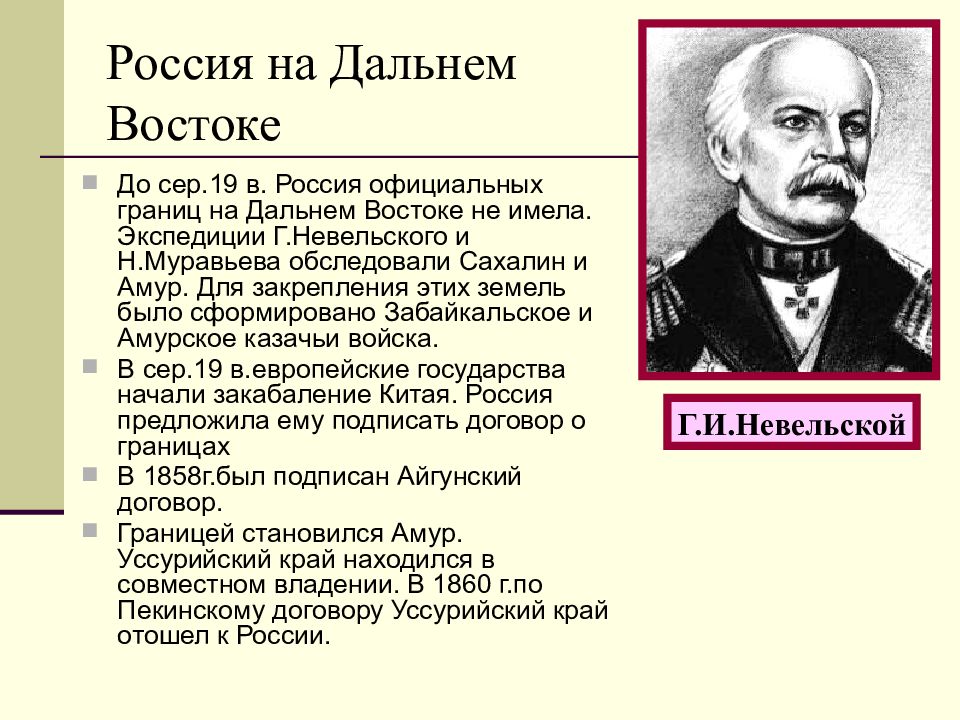 Россия на Дальнем Востоке

До сер.19 в. Россия официальных границ на Дальнем Востоке не имела. Экспедиции Г.Невельского и Н.Муравьева обследовали Сахалин и Амур. Для закрепления этих земель было сформировано Забайкальское и Амурское казачьи войска.

В сер.19 в.европейские государства начали закабаление Китая. Россия предложила ему подписать договор о границах

В 1858г.был подписан Айгунский договор.

Границей становился Амур. Уссурийский край находился в совместном владении. В 1860 г.по Пекинскому договору Уссурийский край отошел к России.

Г.И.Невельской